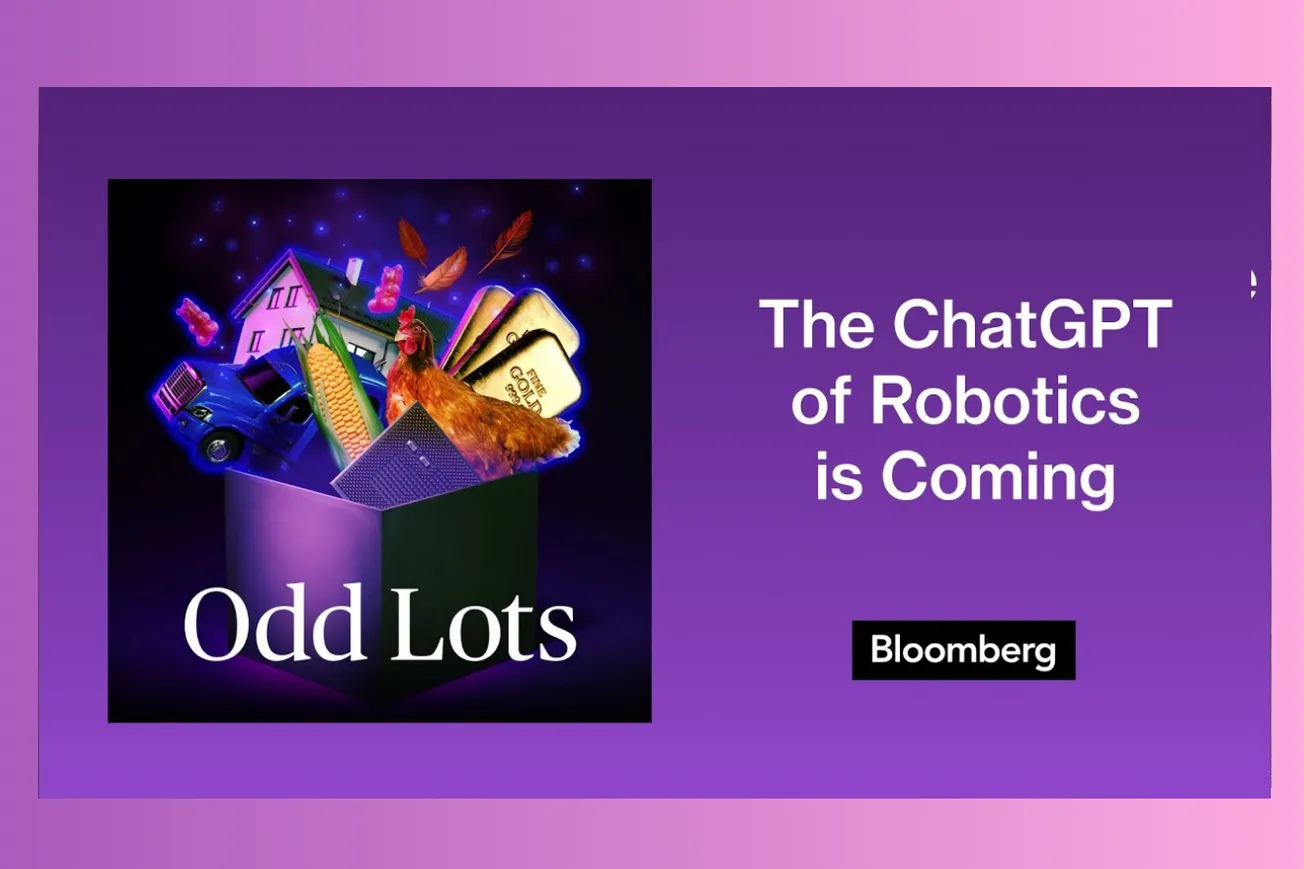 FINE GOLD

Odd Lots

The ChatGPT of Robotics is Coming

Bloomberg